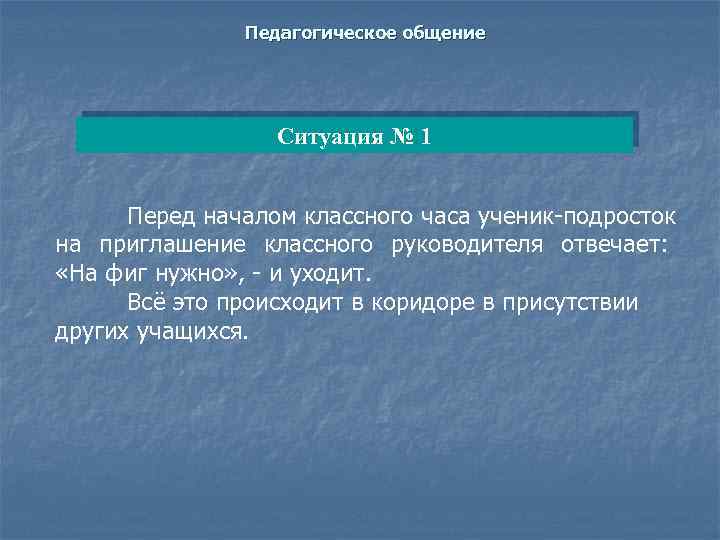 Педагогическое общение

Ситуация № 1

Перед началом классного часа ученик-подросток на приглашение классного руководителя отвечает: «На фиг нужно», - и уходит.

Всё это происходит в коридоре в присутствии других учащихся.